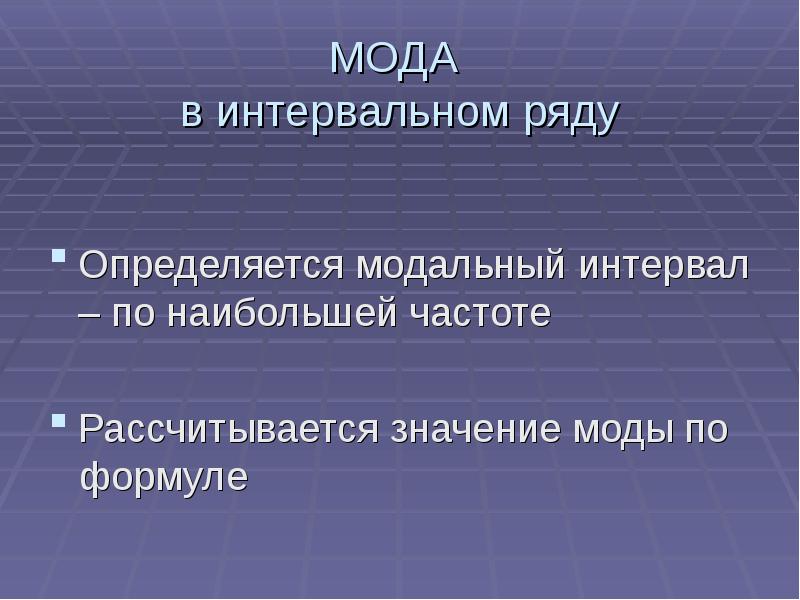 МОДА
в интервальном ряду

Определяется модальный интервал – по наибольшей частоте

Рассчитывается значение моды по формуле